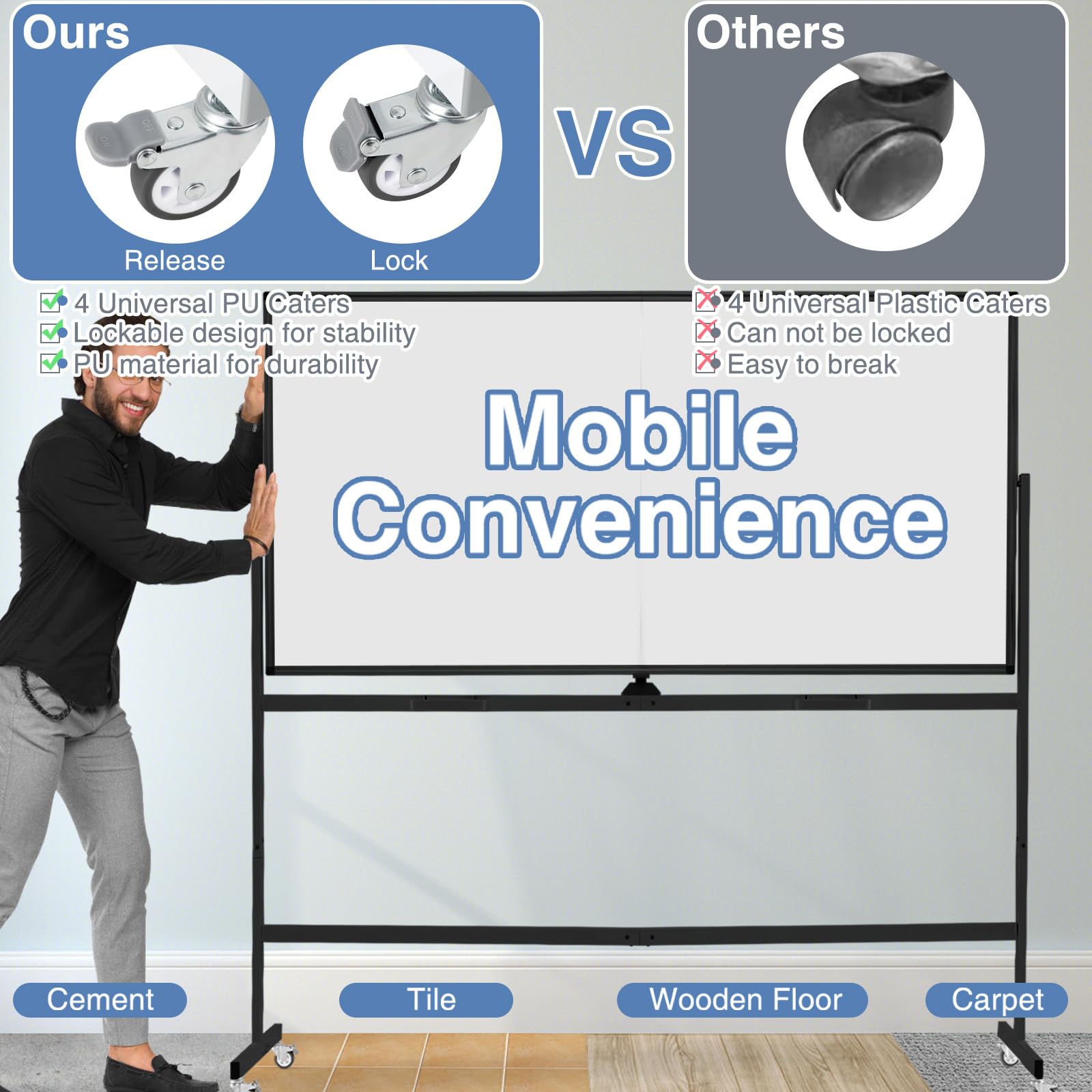 Ours

Release

Lock

VS

Others

4 Universal PU Caters
Lockable design for stability
PU material for durability

4 Universal Plastic Caters
Can not be locked
Easy to break

Mobile Convenience

Cement

Tile

Wooden Floor

Carpet